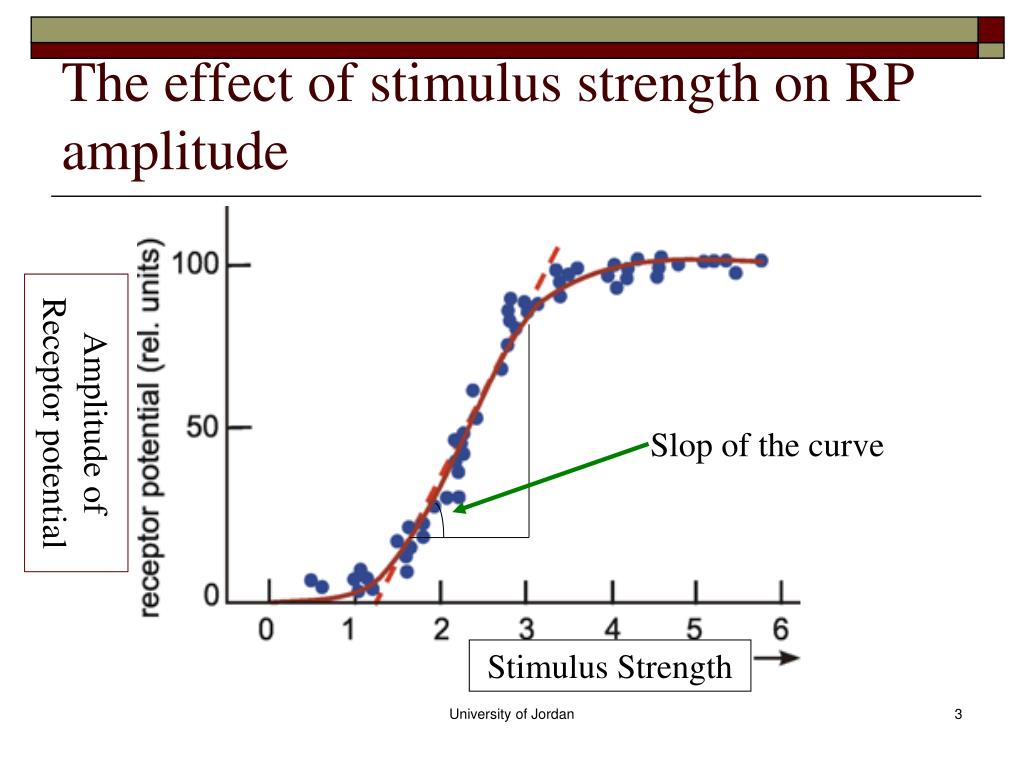 The effect of stimulus strength on RP amplitude

Amplitude of Receptor potential

receptor potential (rel. units)

100

50

0

Slop of the curve

0 1 2 3 4 5 6

Stimulus Strength

University of Jordan

3